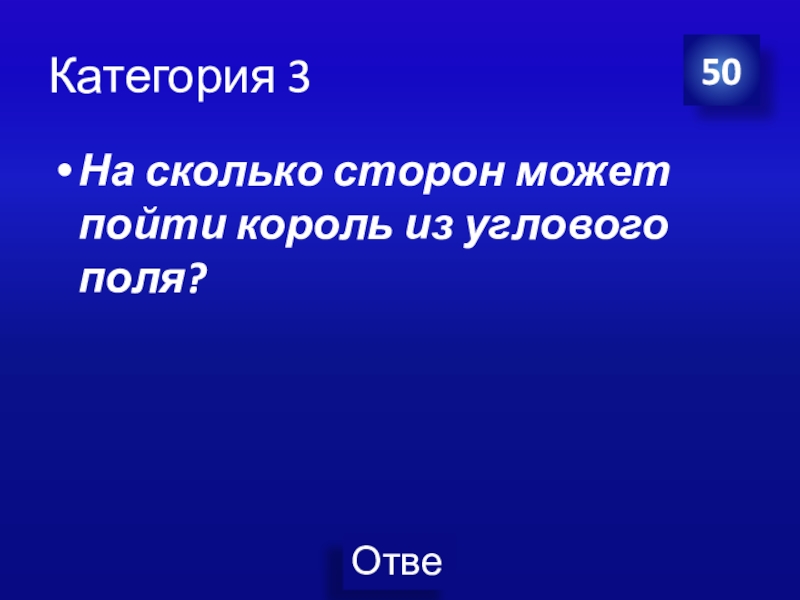 Категория 3

50

• На сколько сторон может пойти король из углового поля?

Отве